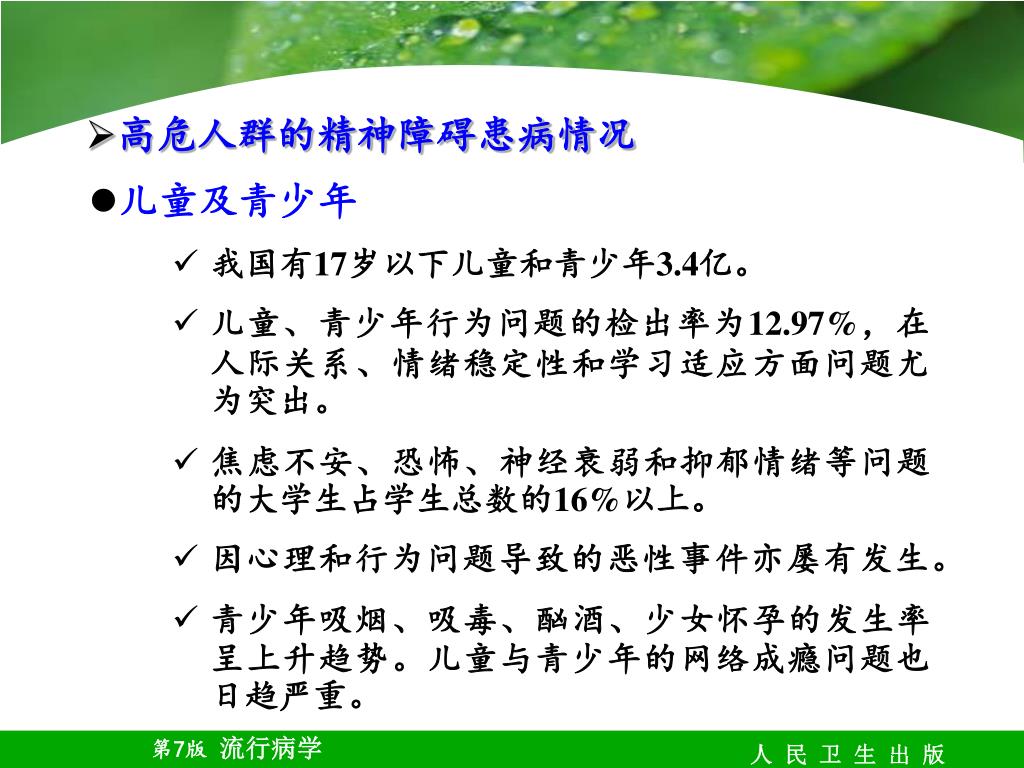 ➢高危人群的精神障碍患病情况

●儿童及青少年

✓ 我国有17岁以下儿童和青少年3.4亿。

✓ 儿童、青少年行为问题的检出率为12.97%，在人际关系、情绪稳定性和学习适应方面问题尤为突出。

✓ 焦虑不安、恐怖、神经衰弱和抑郁情绪等问题的大学生占学生总数的16%以上。

✓ 因心理和行为问题导致的恶性事件亦屡有发生。

✓ 青少年吸烟、吸毒、酗酒、少女怀孕的发生率呈上升趋势。儿童与青少年的网络成瘾问题也日趋严重。

第7版 流行病学

人 民 卫 生 出 版